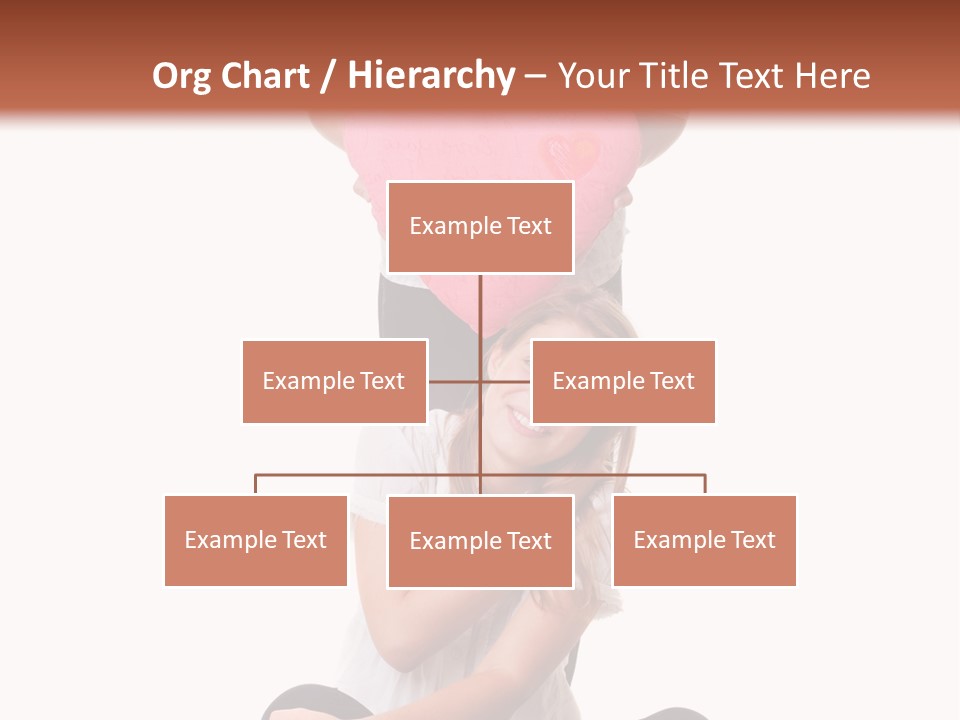 Org Chart / Hierarchy – Your Title Text Here

Example Text

Example Text

Example Text

Example Text

Example Text

Example Text